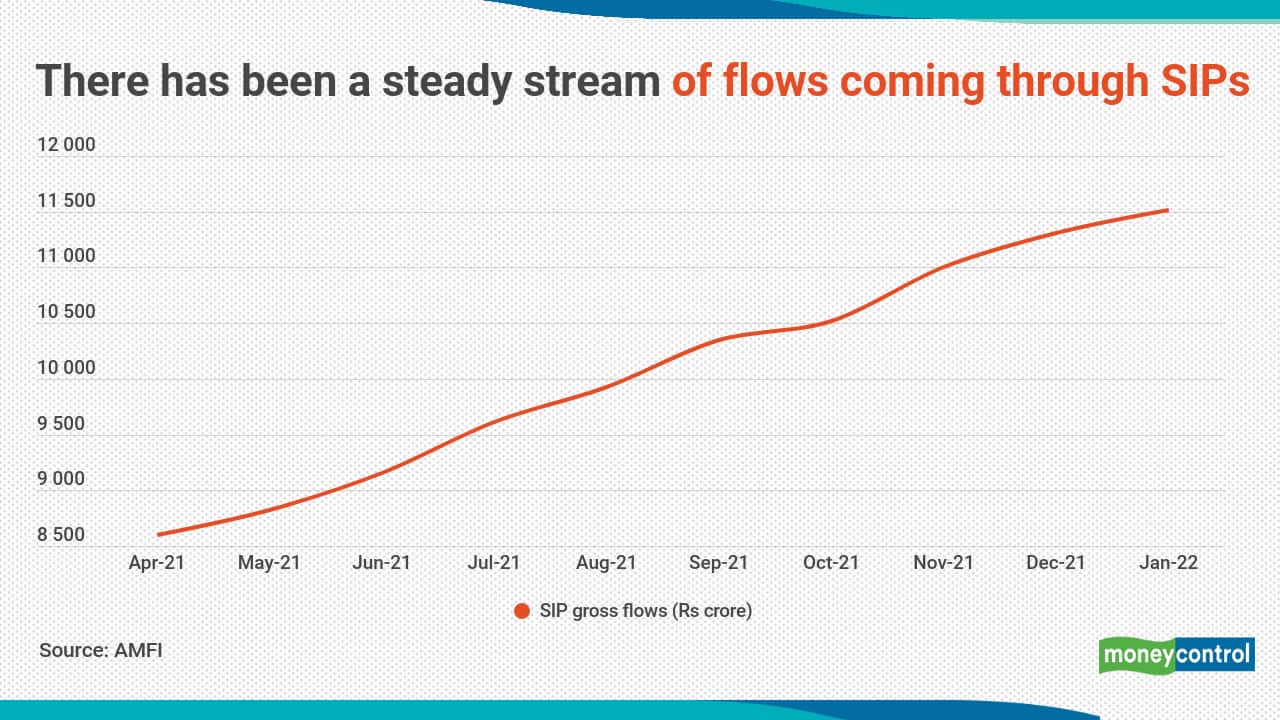 There has been a steady stream of flows coming through SIPs

12 000
11 500
11 000
10 500
10 000
9 500
9 000
8 500

Apr-21 May-21 Jun-21 Jul-21 Aug-21 Sep-21 Oct-21 Nov-21 Dec-21 Jan-22

SIP gross flows (Rs crore)

Source: AMFI

moneycontrol